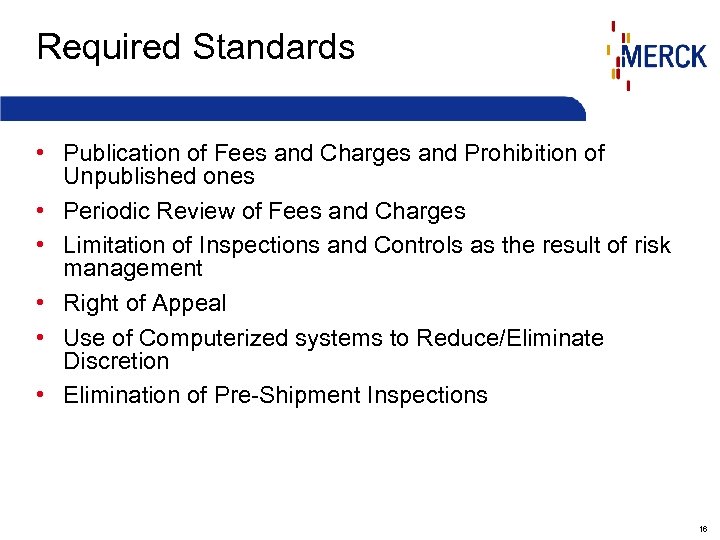 Required Standards

MERCK

• Publication of Fees and Charges and Prohibition of Unpublished ones
• Periodic Review of Fees and Charges
• Limitation of Inspections and Controls as the result of risk management
• Right of Appeal
• Use of Computerized systems to Reduce/Eliminate Discretion
• Elimination of Pre-Shipment Inspections

16